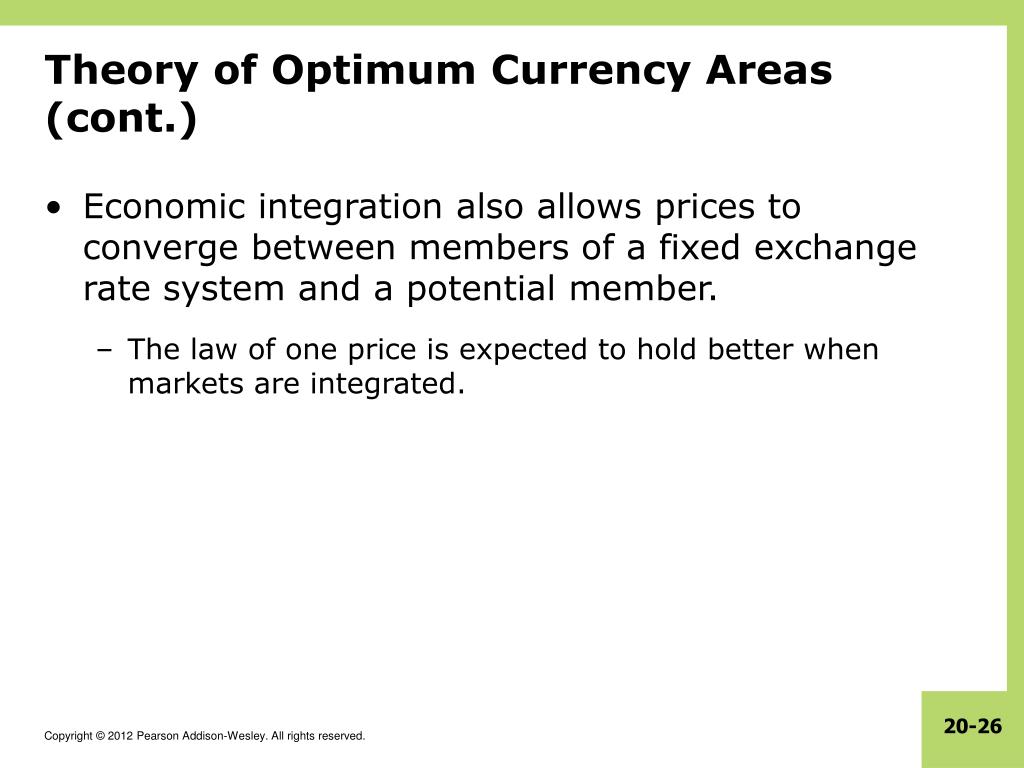 Theory of Optimum Currency Areas (cont.)

• Economic integration also allows prices to converge between members of a fixed exchange rate system and a potential member.

– The law of one price is expected to hold better when markets are integrated.

Copyright © 2012 Pearson Addison-Wesley. All rights reserved.

20-26